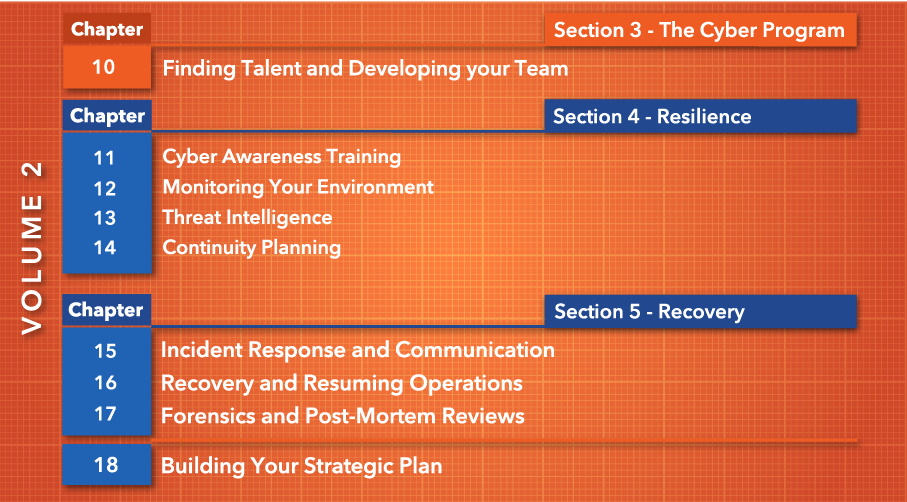 VOLUME 2

Chapter

Section 3 - The Cyber Program

10 Finding Talent and Developing your Team

Chapter

Section 4 - Resilience

11 Cyber Awareness Training
12 Monitoring Your Environment
13 Threat Intelligence
14 Continuity Planning

Chapter

Section 5 - Recovery

15 Incident Response and Communication
16 Recovery and Resuming Operations
17 Forensics and Post-Mortem Reviews

18 Building Your Strategic Plan